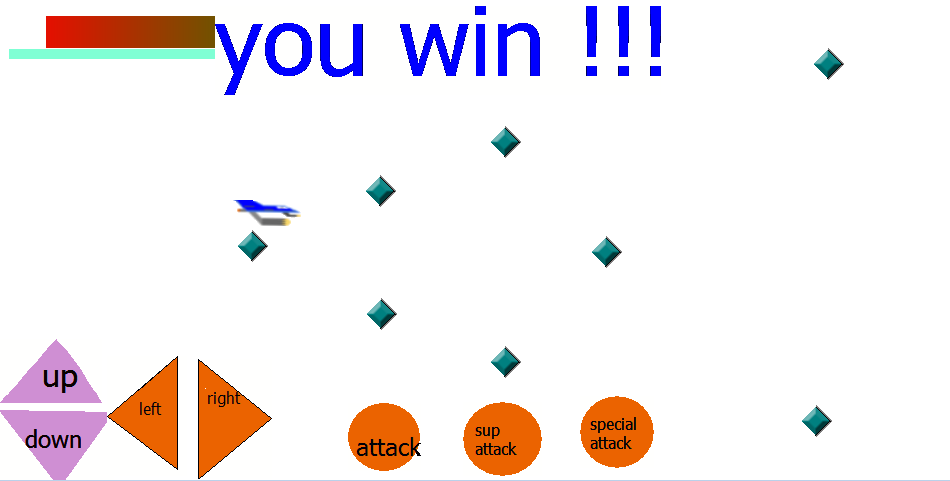 you win !!!

up

down

left

right

attack

sup attack

special attack